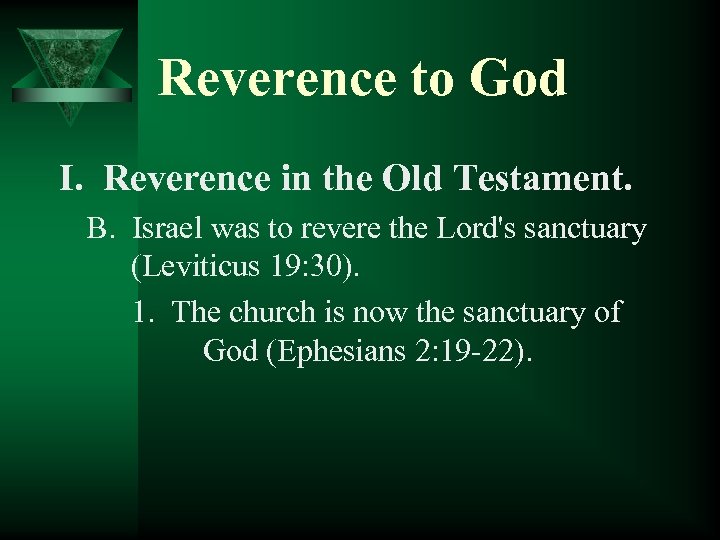 Reverence to God

I. Reverence in the Old Testament.

B. Israel was to revere the Lord's sanctuary (Leviticus 19:30).

1. The church is now the sanctuary of God (Ephesians 2:19-22).